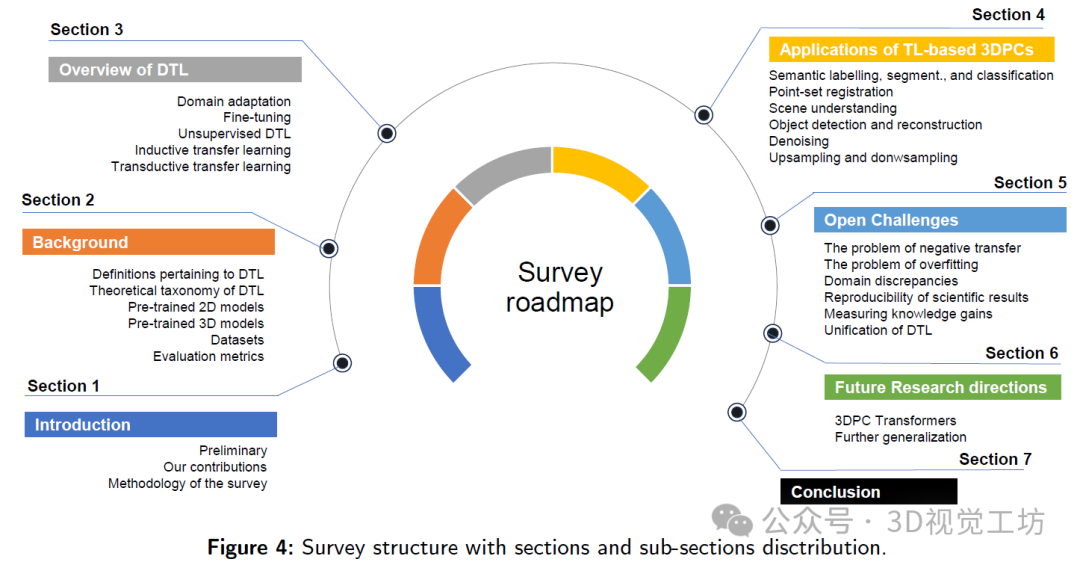 Section 3

Overview of DTL

Domain adaptation
Fine-tuning
Unsupervised DTL
Inductive transfer learning
Transductive transfer learning

Section 2

Background

Definitions pertaining to DTL
Theoretical taxonomy of DTL
Pre-trained 2D models
Pre-trained 3D models
Datasets
Evaluation metrics

Section 1

Introduction

Preliminary
Our contributions
Methodology of the survey

Survey roadmap

Section 4

Applications of TL-based 3DPCs

Semantic labelling, segment., and classification
Point-set registration
Scene understanding
Object detection and reconstruction
Denoising
Upsampling and donwsampling

Section 5

Open Challenges

The problem of negative transfer
The problem of overfitting
Domain discrepancies
Reproducibility of scientific results
Measuring knowledge gains
Unification of DTL

Section 6

Future Research directions

3DPC Transformers
Further generalization

Section 7

Conclusion

公众号 · 3D视觉工坊

Figure 4: Survey structure with sections and sub-sections disctribution.